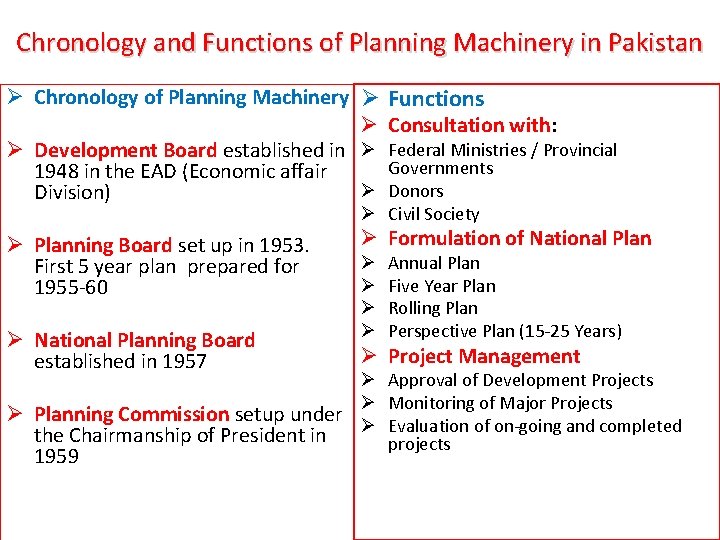 Chronology and Functions of Planning Machinery in Pakistan

➢ Chronology of Planning Machinery

➢ Development Board established in 1948 in the EAD (Economic affair Division)

➢ Planning Board set up in 1953. First 5 year plan prepared for 1955-60

➢ National Planning Board established in 1957

➢ Planning Commission setup under the Chairmanship of President in 1959

➢ Functions
➢ Consultation with:
➢ Federal Ministries / Provincial Governments
➢ Donors
➢ Civil Society
➢ Formulation of National Plan
➢ Annual Plan
➢ Five Year Plan
➢ Rolling Plan
➢ Perspective Plan (15-25 Years)
➢ Project Management
➢ Approval of Development Projects
➢ Monitoring of Major Projects
➢ Evaluation of on-going and completed projects